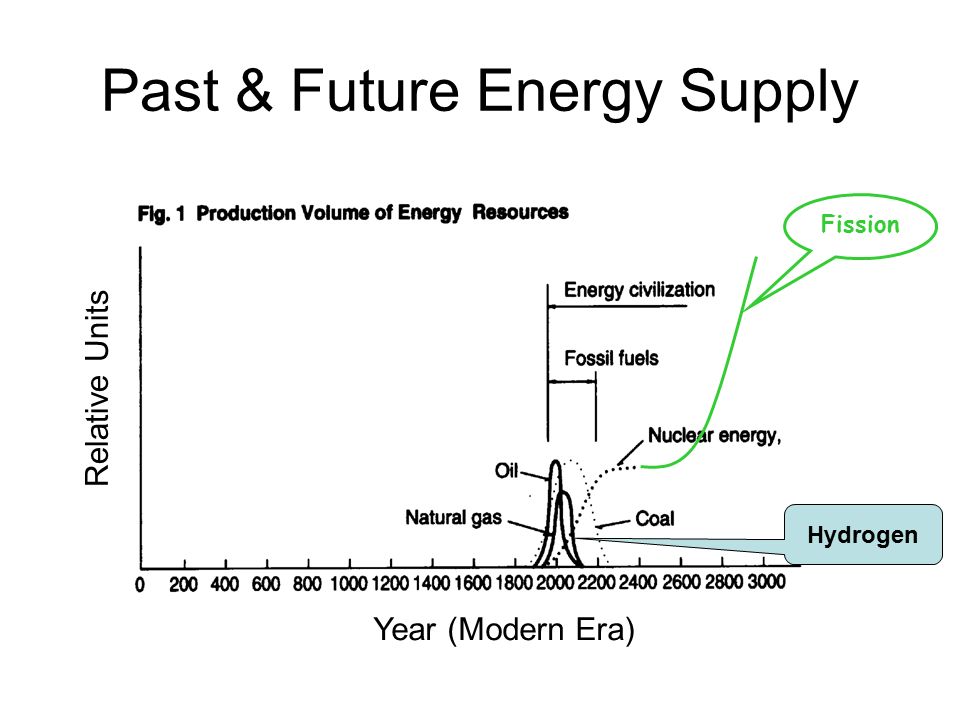 Past & Future Energy Supply

Fig. 1 Production Volume of Energy Resources

Fission

Relative Units

Energy civilization

Fossil fuels

Nuclear energy,

Oil

Natural gas

Coal

Hydrogen

0 200 400 600 800 1000 1200 1400 1600 1800 2000 2200 2400 2600 2800 3000

Year (Modern Era)